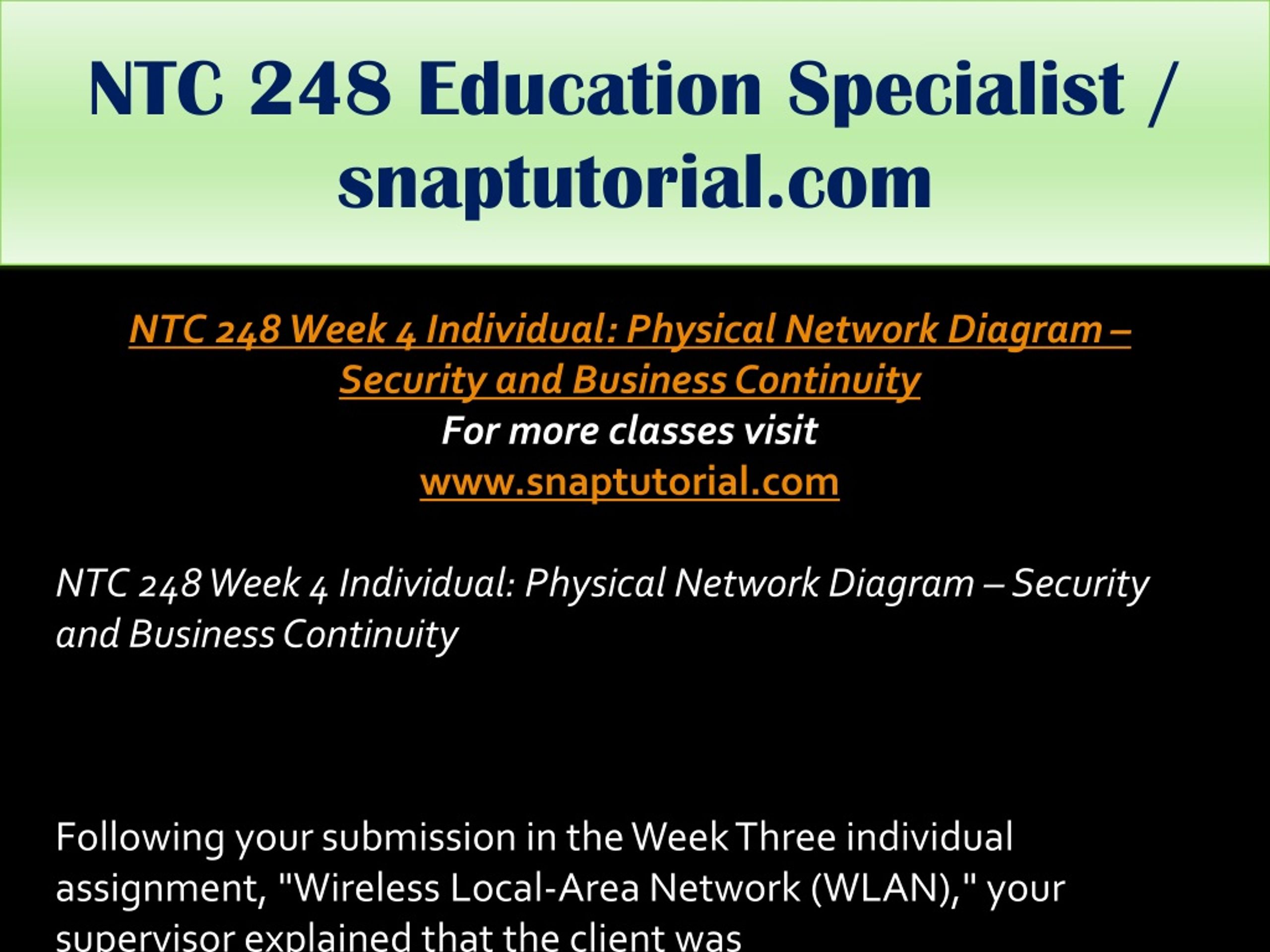 NTC 248 Education Specialist / snaptutorial.com

NTC 248 Week 4 Individual: Physical Network Diagram – Security and Business Continuity
For more classes visit
www.snaptutorial.com

NTC 248 Week 4 Individual: Physical Network Diagram – Security and Business Continuity

Following your submission in the Week Three individual assignment, "Wireless Local-Area Network (WLAN)," your supervisor explained that the client was